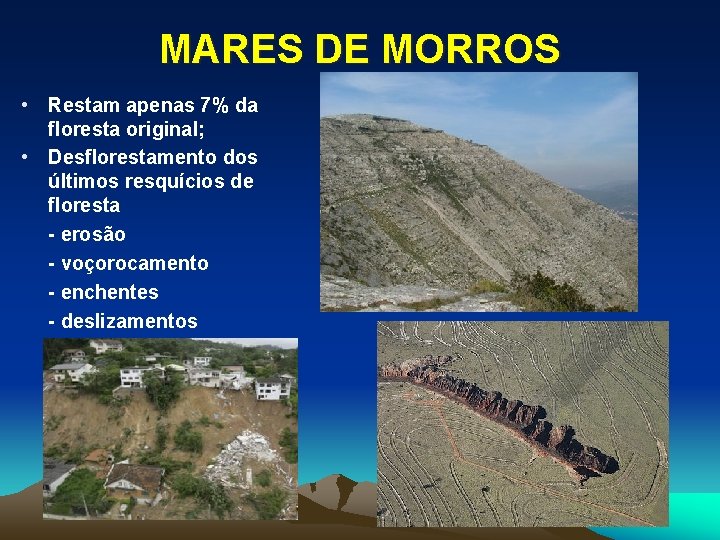 MARES DE MORROS

• Restam apenas 7% da floresta original;
• Desflorestamento dos últimos resquícios de floresta

- erosão
- voçorocamento
- enchentes
- deslizamentos